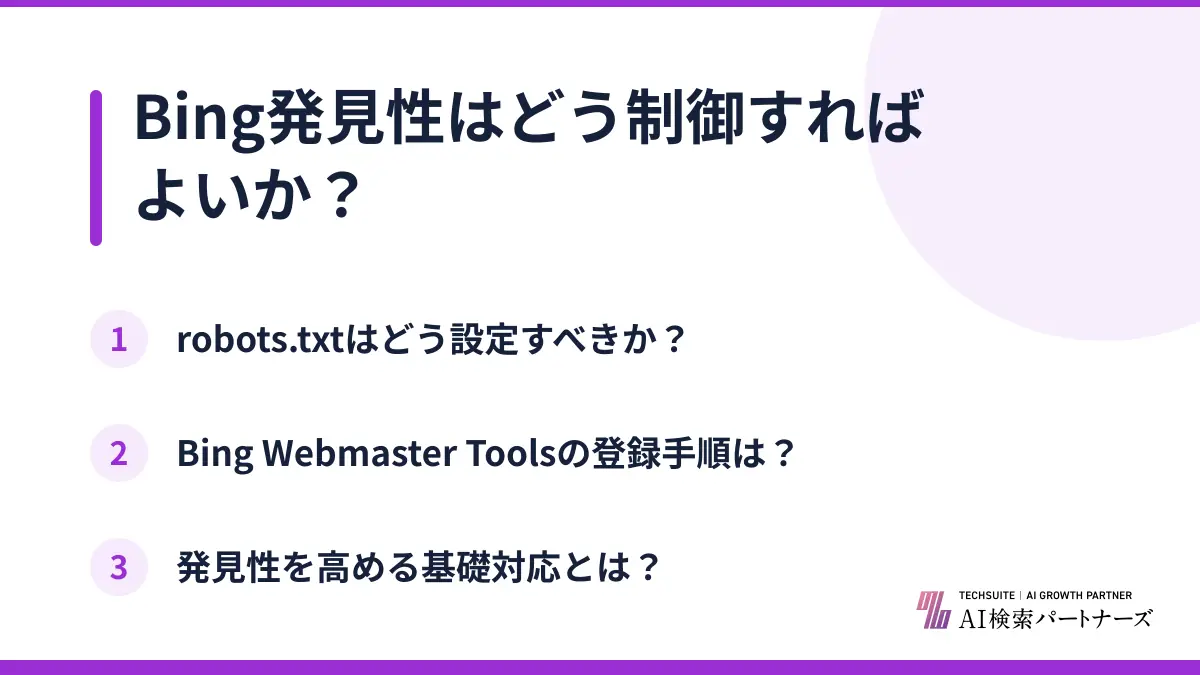 Bing発見性はどう制御すればよいか？

1 robots.txtはどう設定すべきか？

2 Bing Webmaster Toolsの登録手順は？

3 発見性を高める基礎対応とは？

TECHSUITE | AI GROWTH PARTNER
AI検索パートナーズ